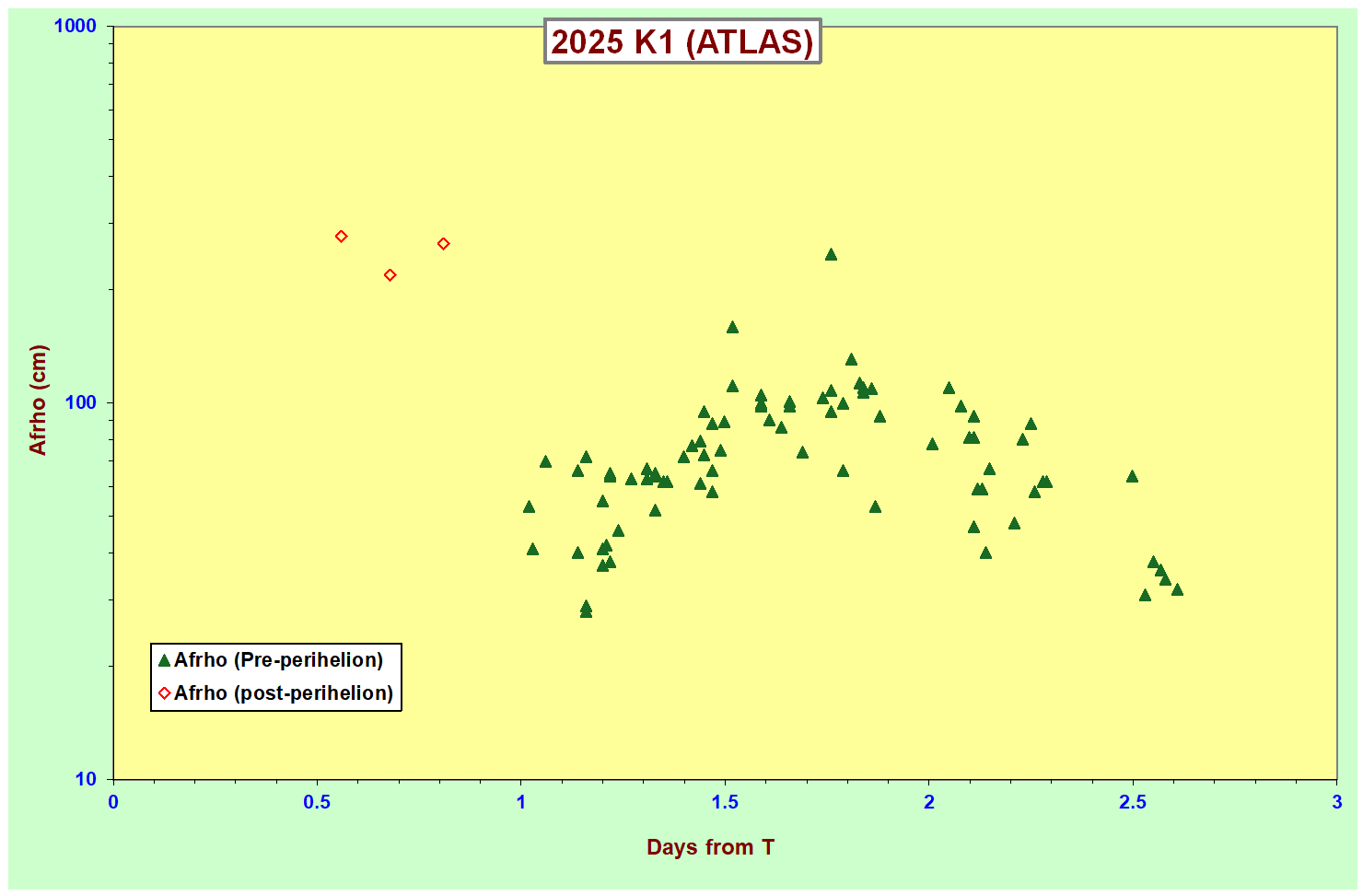 2025 K1 (ATLAS)

1000

100

10

Afrho (cm)

Afrho (Pre-perihelion)
Afrho (post-perihelion)

0
0.5
1
1.5
2
2.5
3

Days from T